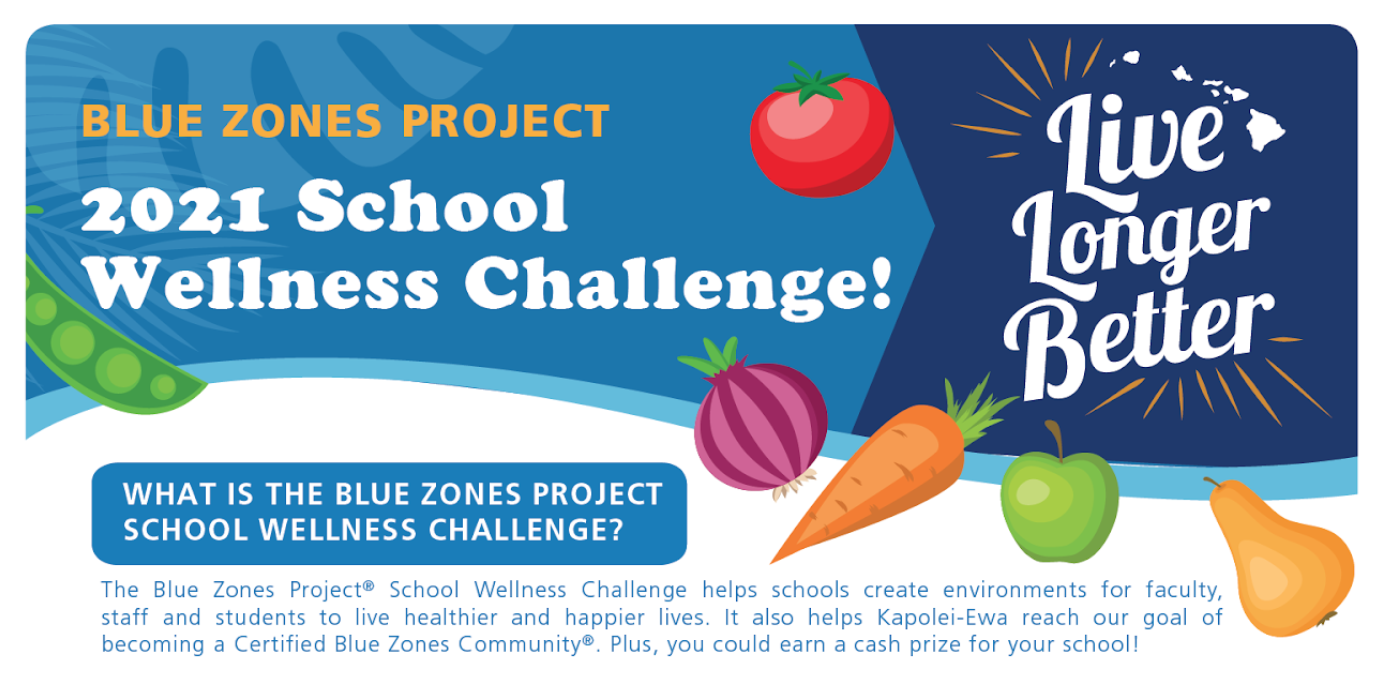 BLUE ZONES PROJECT

2021 School Wellness Challenge!

Live Longer Better

WHAT IS THE BLUE ZONES PROJECT SCHOOL WELLNESS CHALLENGE?

The Blue Zones Project® School Wellness Challenge helps schools create environments for faculty, staff and students to live healthier and happier lives. It also helps Kapolei-Ewa reach our goal of becoming a Certified Blue Zones Community®. Plus, you could earn a cash prize for your school!